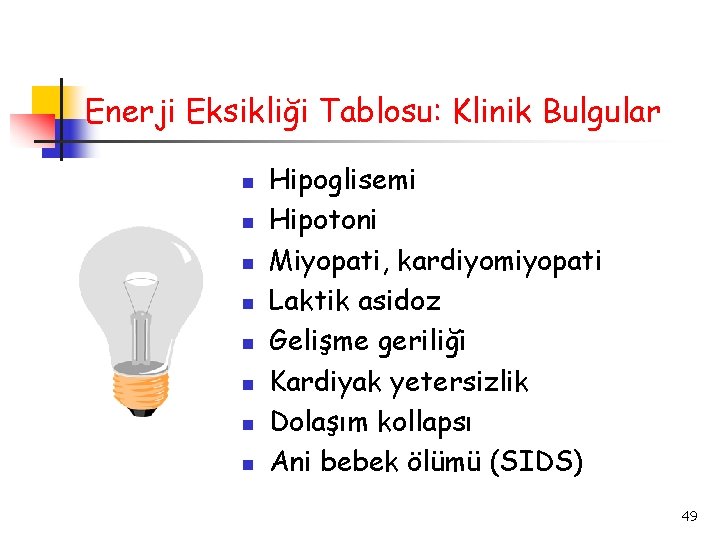 Enerji Eksikliği Tablosu: Klinik Bulgular

- Hipoglisemi
- Hipotoni
- Miyopati, kardiyomiyopati
- Laktik asidoz
- Gelişme geriliği
- Kardiyak yetersizlik
- Dolaşım kollapsı
- Ani bebek ölümü (SIDS)

49